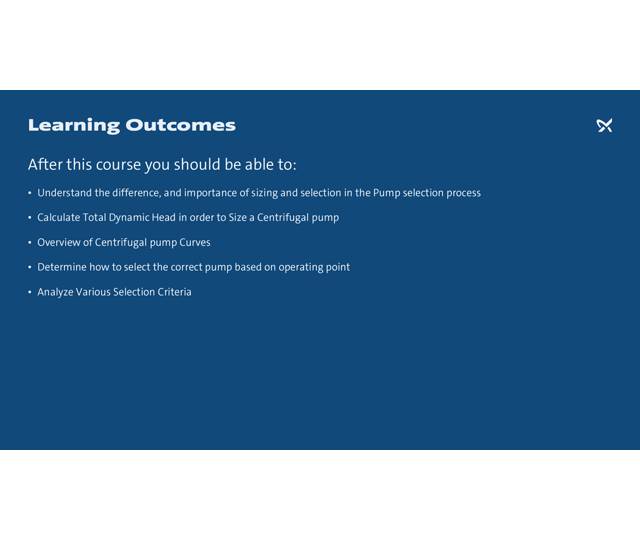 Learning Outcomes

After this course you should be able to:

• Understand the difference, and importance of sizing and selection in the Pump selection process

• Calculate Total Dynamic Head in order to Size a Centrifugal pump

• Overview of Centrifugal pump Curves

• Determine how to select the correct pump based on operating point

• Analyze Various Selection Criteria